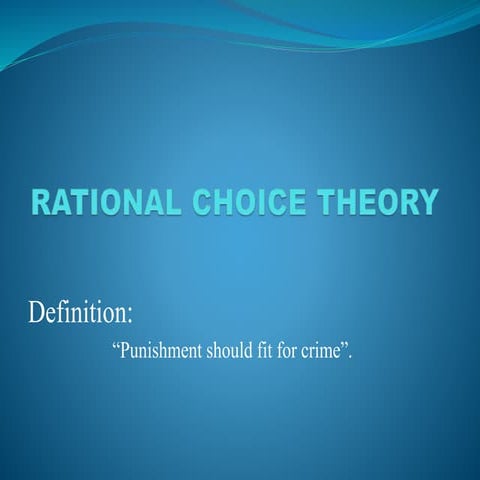 RATIONAL CHOICE THEORY

Definition:

“Punishment should fit for crime”.